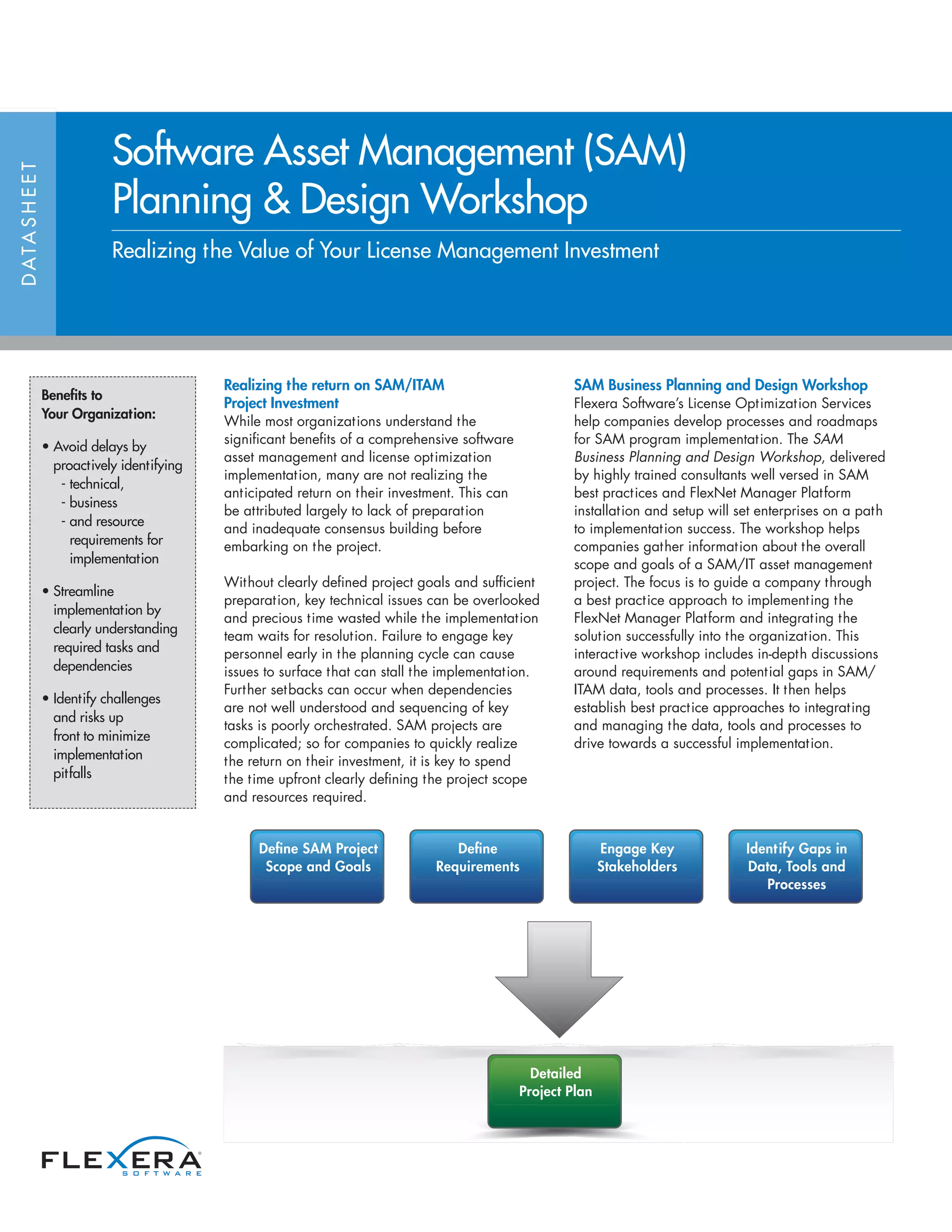 DATASHEET

Software Asset Management (SAM) Planning & Design Workshop

Realizing the Value of Your License Management Investment

Benefits to Your Organization:

• Avoid delays by proactively identifying
- technical,
- business
- and resource requirements for implementation

• Streamline implementation by clearly understanding required tasks and dependencies

• Identify challenges and risks up front to minimize implementation pitfalls

Realizing the return on SAM/ITAM Project Investment

While most organizations understand the significant benefits of a comprehensive software asset management and license optimization implementation, many are not realizing the anticipated return on their investment. This can be attributed largely to lack of preparation and inadequate consensus building before embarking on the project.

Without clearly defined project goals and sufficient preparation, key technical issues can be overlooked and precious time wasted while the implementation team waits for resolution. Failure to engage key personnel early in the planning cycle can cause issues to surface that can stall the implementation. Further setbacks can occur when dependencies are not well understood and sequencing of key tasks is poorly orchestrated. SAM projects are complicated; so for companies to quickly realize the return on their investment, it is key to spend the time upfront clearly defining the project scope and resources required.

SAM Business Planning and Design Workshop

Flexera Software's License Optimization Services help companies develop processes and roadmaps for SAM program implementation. The SAM Business Planning and Design Workshop, delivered by highly trained consultants well versed in SAM best practices and FlexNet Manager Platform installation and setup will set enterprises on a path to implementation success. The workshop helps companies gather information about the overall scope and goals of a SAM/IT asset management project. The focus is to guide a company through a best practice approach to implementing the FlexNet Manager Platform and integrating the solution successfully into the organization. This interactive workshop includes in-depth discussions around requirements and potential gaps in SAM/ITAM data, tools and processes. It then helps establish best practice approaches to integrating and managing the data, tools and processes to drive towards a successful implementation.

Define SAM Project Scope and Goals

Define Requirements

Engage Key Stakeholders

Identify Gaps in Data, Tools and Processes

Detailed Project Plan

FLEXERA SOFTWARE